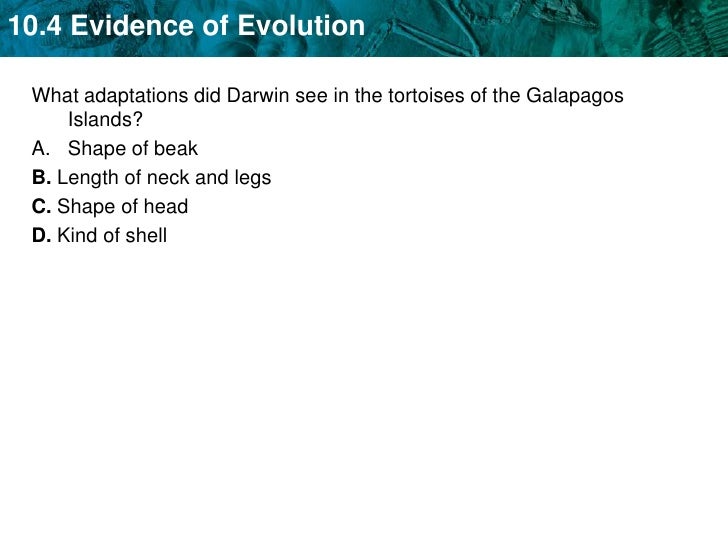 10.4 Evidence of Evolution

What adaptations did Darwin see in the tortoises of the Galapagos Islands?

A. Shape of beak

B. Length of neck and legs

C. Shape of head

D. Kind of shell